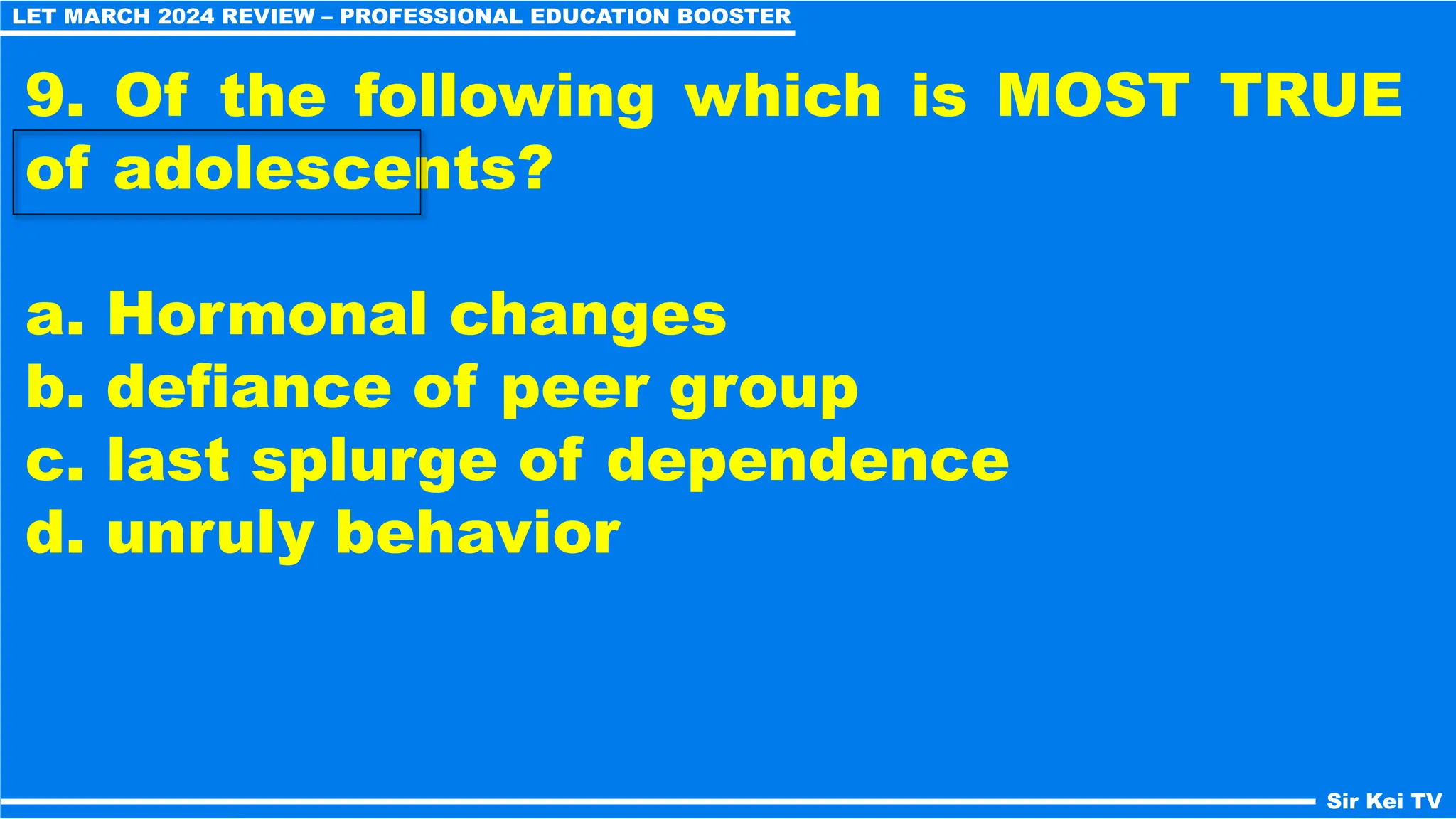 LET MARCH 2024 REVIEW – PROFESSIONAL EDUCATION BOOSTER

9. Of the following which is MOST TRUE of adolescents?

a. Hormonal changes
b. defiance of peer group
c. last splurge of dependence
d. unruly behavior

Sir Kei TV